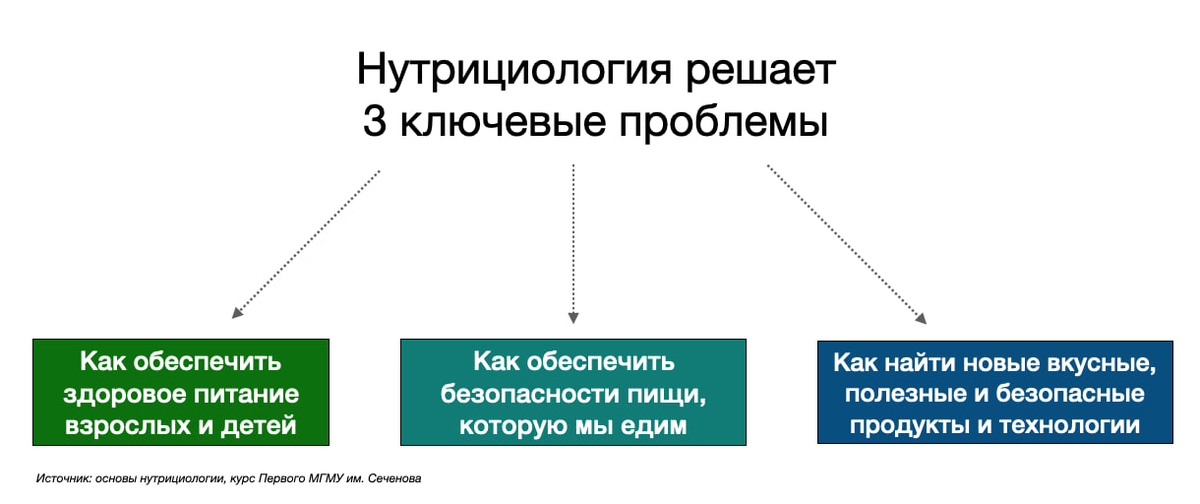 Нутрициология решает
3 ключевые проблемы

Как обеспечить здоровое питание взрослых и детей

Как обеспечить безопасности пищи, которую мы едим

Как найти новые вкусные, полезные и безопасные продукты и технологии

Источник: основы нутрициологии, курс Первого МГМУ им. Сеченова